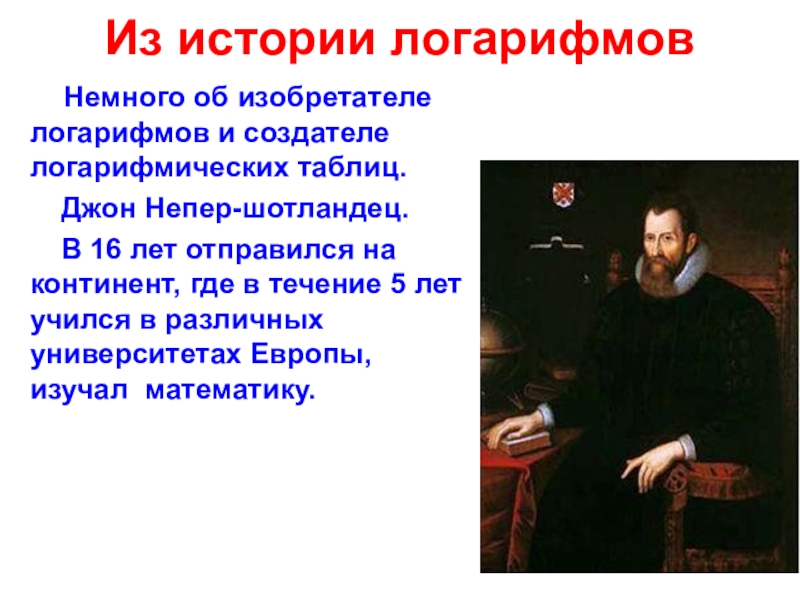 Из истории логарифмов

Немного об изобретателе логарифмов и создателе логарифмических таблиц.

Джон Непер-шотландец.

В 16 лет отправился на континент, где в течение 5 лет учился в различных университетах Европы, изучал математику.